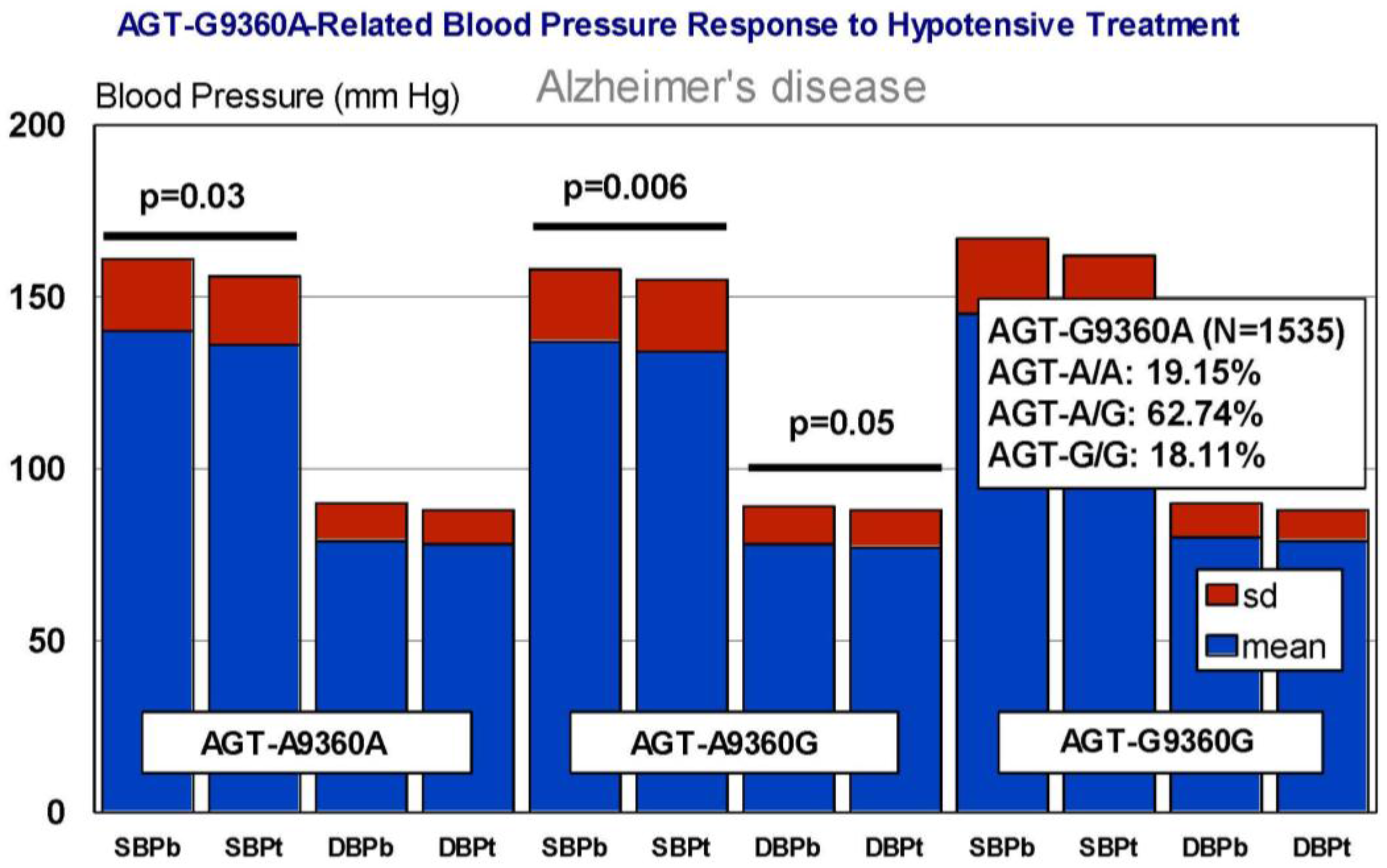 AGT-G9360A-Related Blood Pressure Response to Hypotensive Treatment

Blood Pressure (mm Hg)

Alzheimer's disease

200
150
100
50
0

p=0.03
p=0.006
p=0.05

AGT-G9360A (N=1535)
AGT-A/A: 19.15%
AGT-A/G: 62.74%
AGT-G/G: 18.11%

sd
mean

AGT-A9360A
AGT-A9360G
AGT-G9360G

SBPb SBPt DBPb DBPt SBPb SBPt DBPb DBPt SBPb SBPt DBPb DBPt